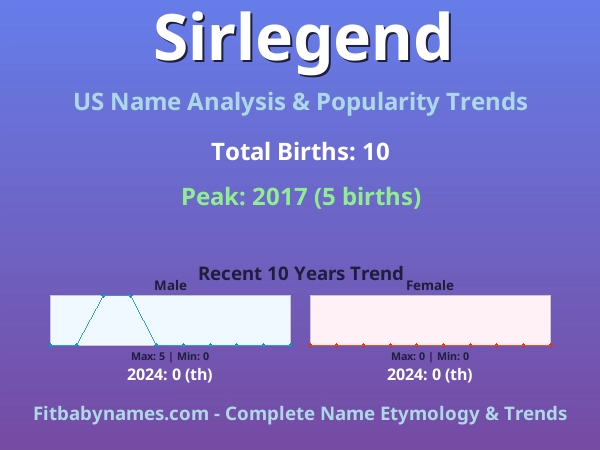 Sirlegend

US Name Analysis & Popularity Trends

Total Births: 10

Peak: 2017 (5 births)

Recent 10 Years Trend

Male

Max: 5 | Min: 0

2024: 0 (th)

Female

Max: 0 | Min: 0

2024: 0 (th)

Fitbabynames.com - Complete Name Etymology & Trends